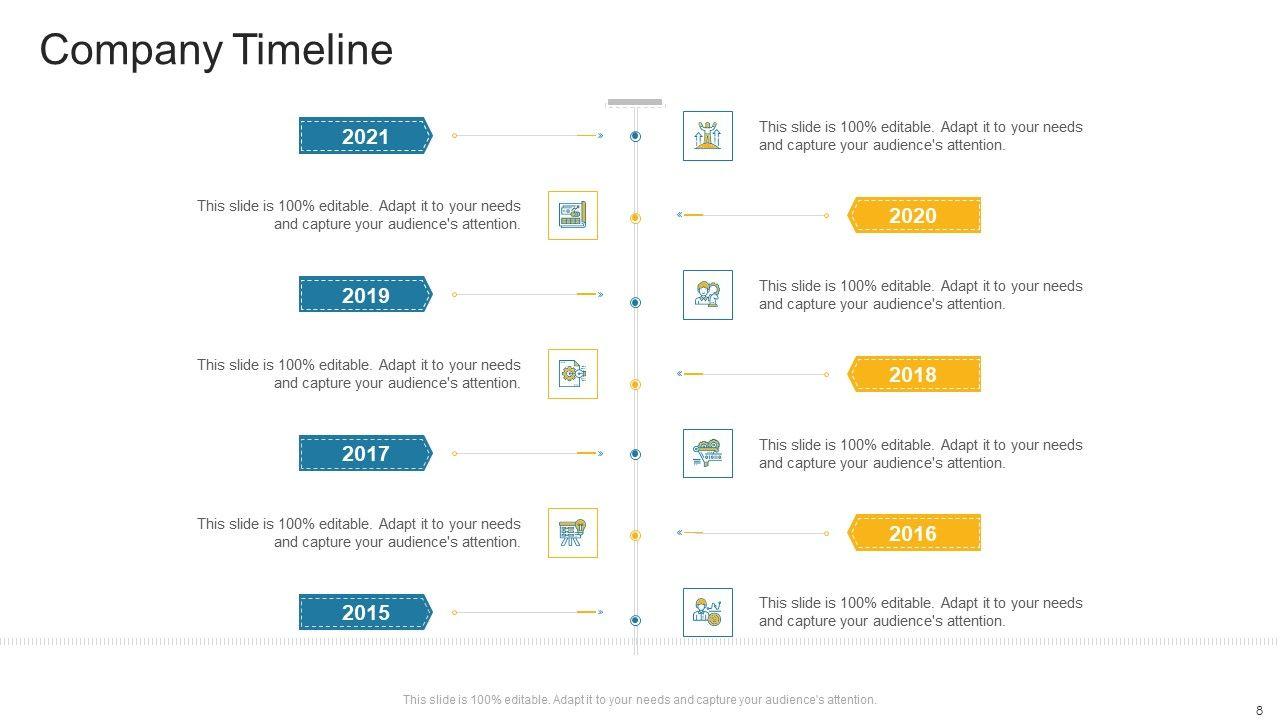 Company Timeline

2021

This slide is 100% editable. Adapt it to your needs and capture your audience's attention.

This slide is 100% editable. Adapt it to your needs and capture your audience's attention.

2020

2019

This slide is 100% editable. Adapt it to your needs and capture your audience's attention.

This slide is 100% editable. Adapt it to your needs and capture your audience's attention.

2018

2017

This slide is 100% editable. Adapt it to your needs and capture your audience's attention.

This slide is 100% editable. Adapt it to your needs and capture your audience's attention.

2016

2015

This slide is 100% editable. Adapt it to your needs and capture your audience's attention.

This slide is 100% editable. Adapt it to your needs and capture your audience's attention.

8